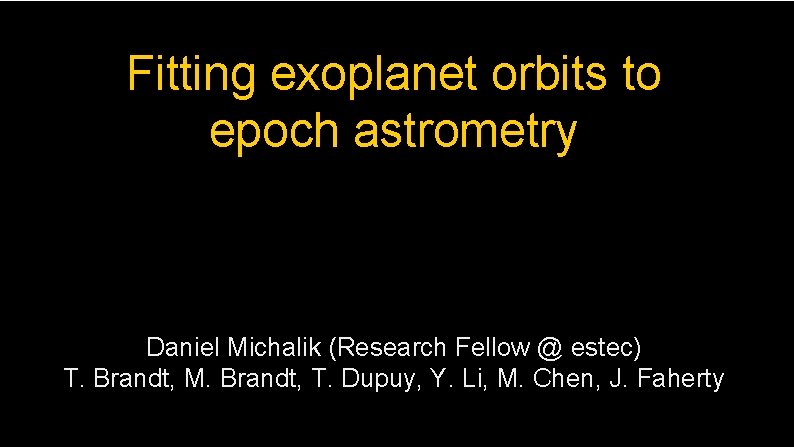 Fitting exoplanet orbits to epoch astrometry

Daniel Michalik (Research Fellow @ estec)
T. Brandt, M. Brandt, T. Dupuy, Y. Li, M. Chen, J. Faherty